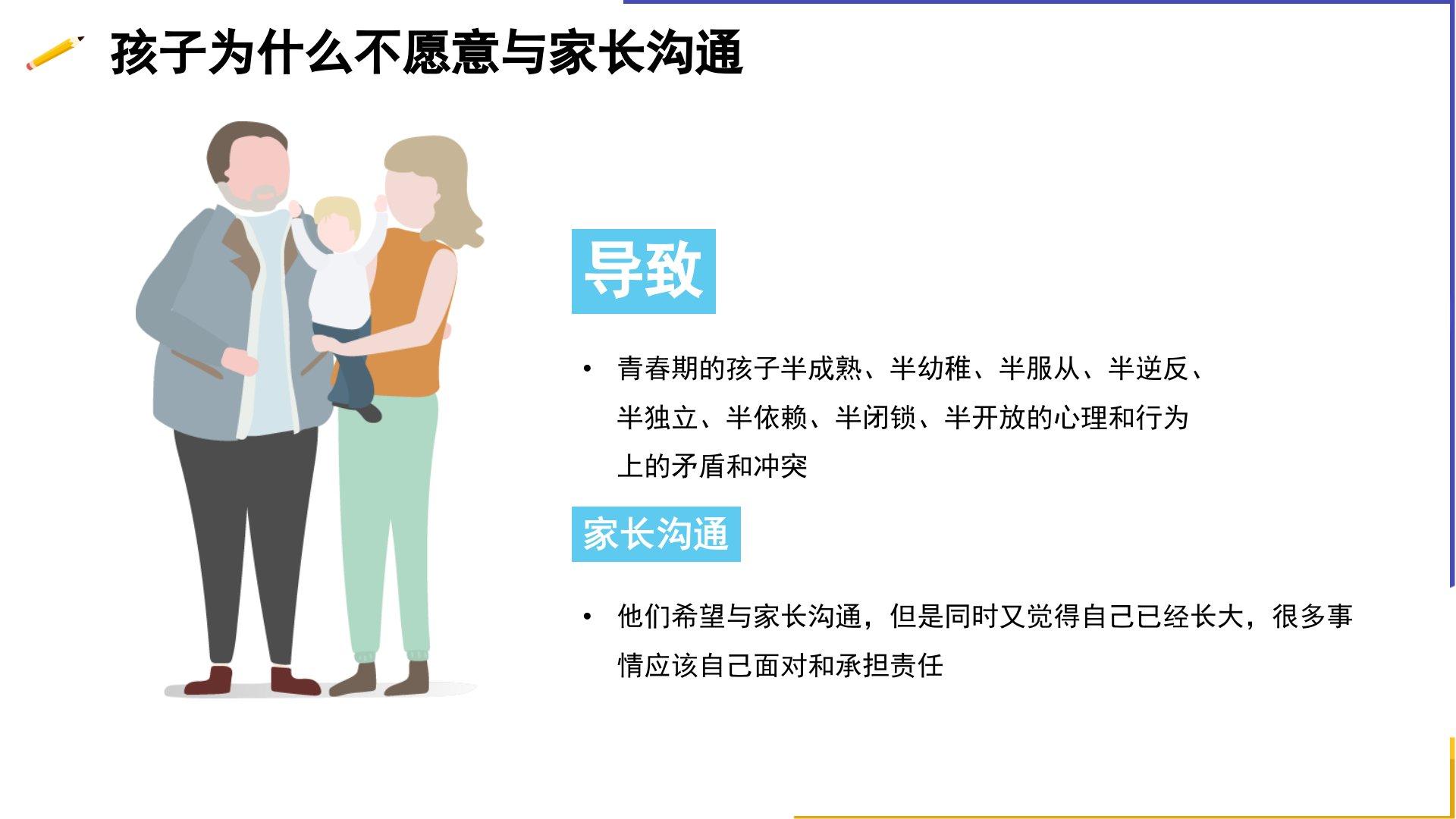 孩子为什么不愿意与家长沟通

导致

• 青春期的孩子半成熟、半幼稚、半服从、半逆反、半独立、半依赖、半闭锁、半开放的心理和行为上的矛盾和冲突

家长沟通

• 他们希望与家长沟通，但是同时又觉得自己已经长大，很多事情应该自己面对和承担责任